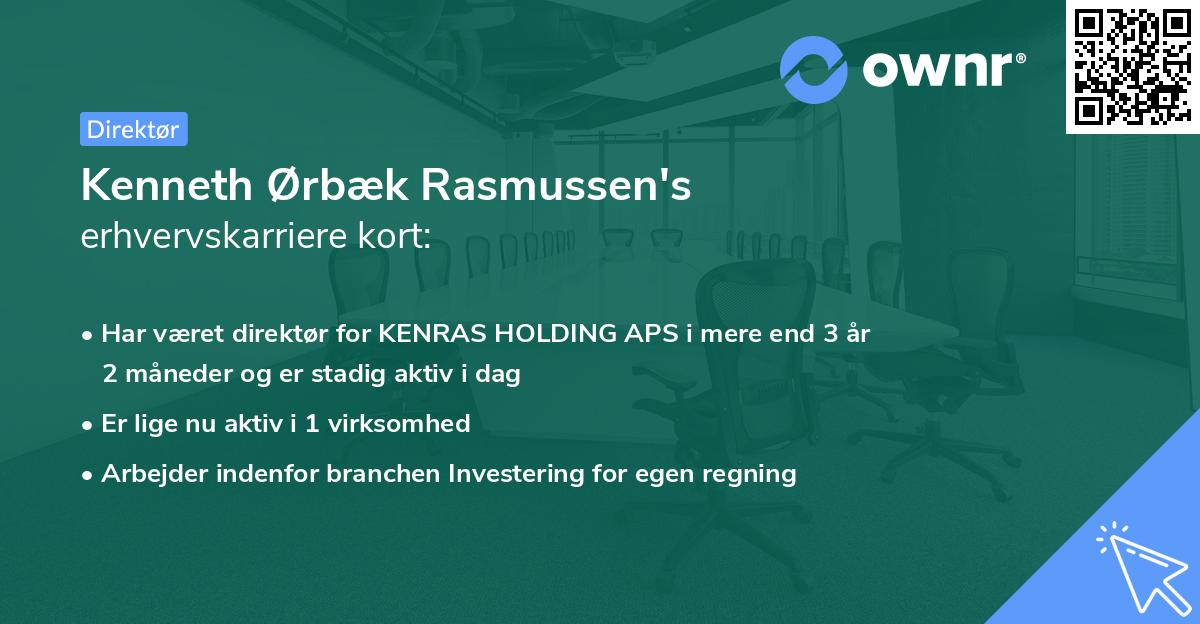 ownr®

Direktør

Kenneth Ørbæk Rasmussen's
erhvervskarriere kort:

• Har været direktør for KENRAS HOLDING APS i mere end 3 år 2 måneder og er stadig aktiv i dag

• Er lige nu aktiv i 1 virksomhed

• Arbejder indenfor branchen Investering for egen regning